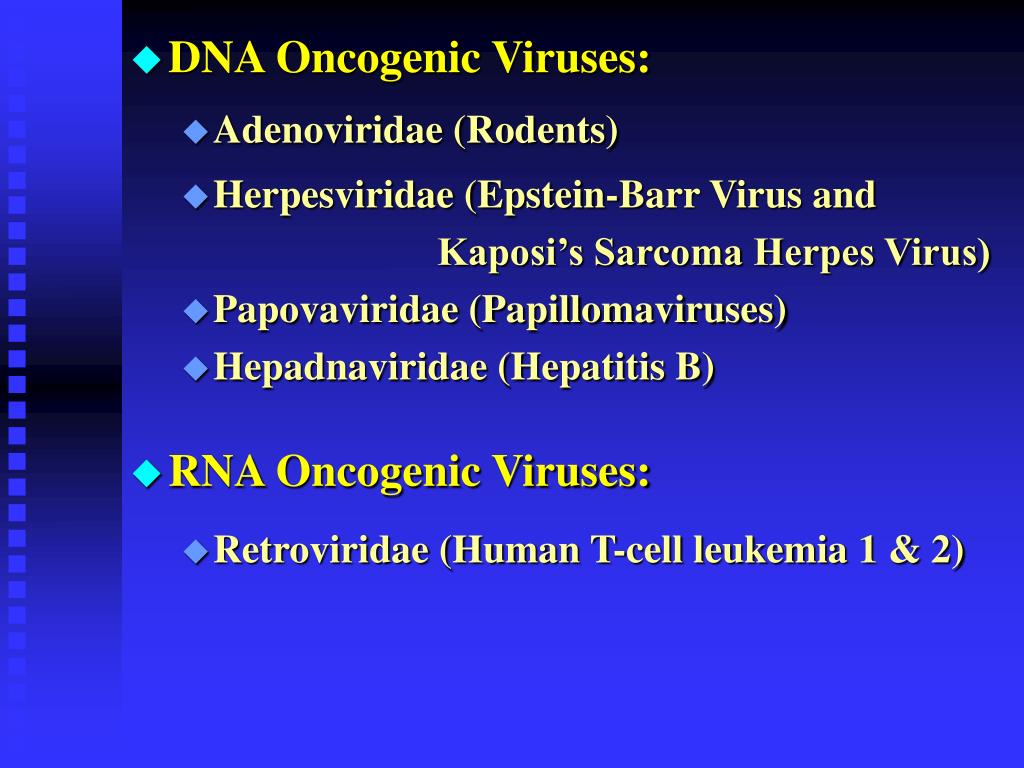 DNA Oncogenic Viruses:

Adenoviridae (Rodents)

Herpesviridae (Epstein-Barr Virus and Kaposi’s Sarcoma Herpes Virus)

Papovaviridae (Papillomaviruses)

Hepadnaviridae (Hepatitis B)

RNA Oncogenic Viruses:

Retroviridae (Human T-cell leukemia 1 & 2)